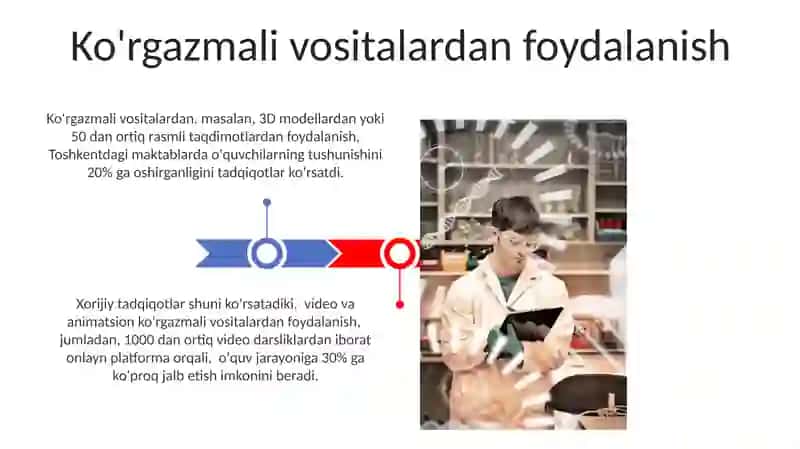 Ko'rgazmali vositalardan foydalanish

Ko'rgazmali vositalardan, masalan, 3D modellardan yoki 50 dan ortiq rasmli taqdimotlardan foydalanish, Toshkentdagi maktablarda o'quvchilarning tushunishini 20% ga oshirganligini tadqiqotlar ko'rsatdi.

Xorijiy tadqiqotlar shuni ko'rsatadiki, video va animatsion ko'rgazmali vositalardan foydalanish, jumladan, 1000 dan ortiq video darsliklardan iborat onlayn platforma orqali, o'quv jarayoniga 30% ga ko'proq jalb etish imkonini beradi.